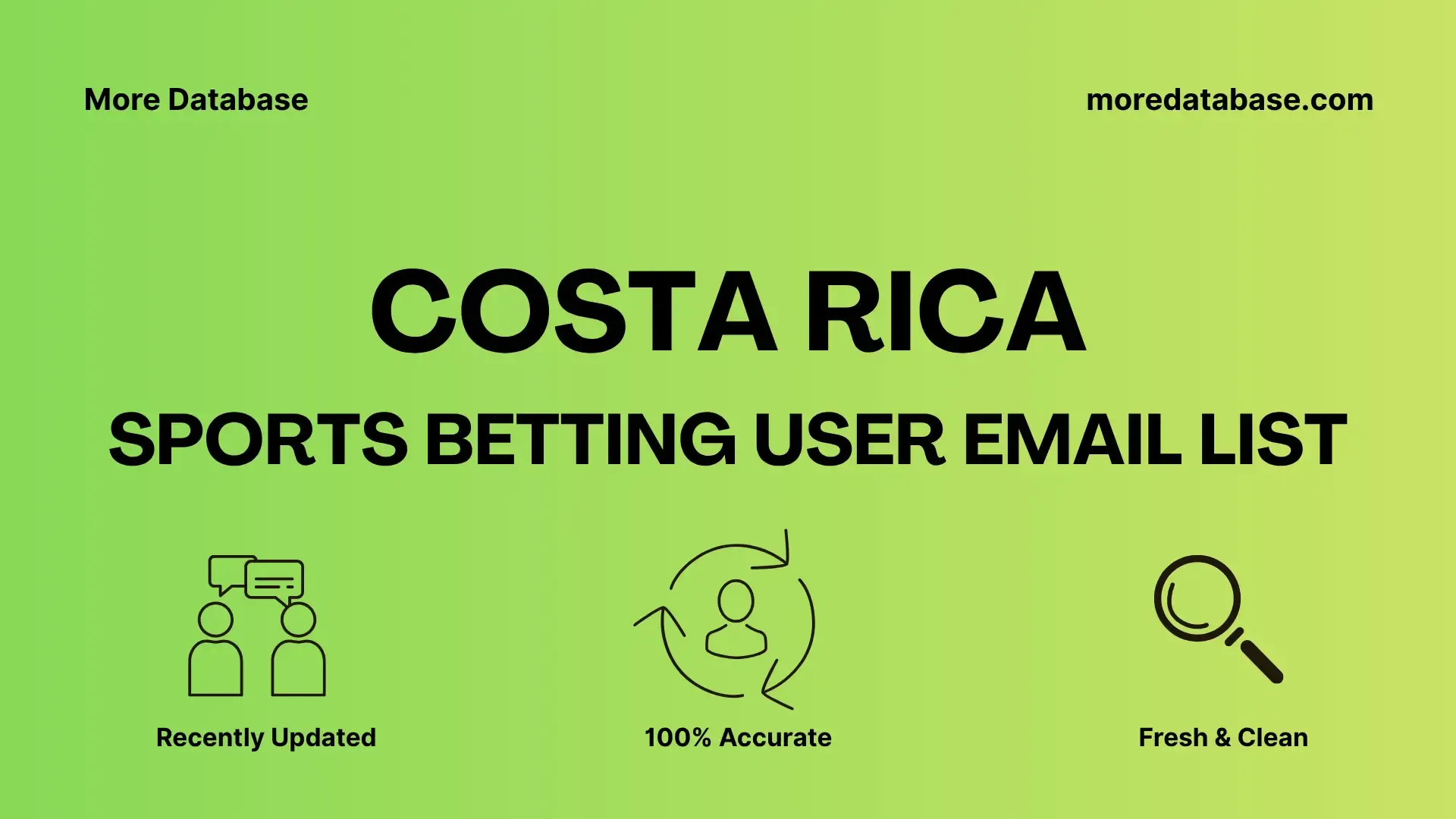 More Database

moredatabase.com

COSTA RICA

SPORTS BETTING USER EMAIL LIST

Recently Updated

100% Accurate

Fresh & Clean